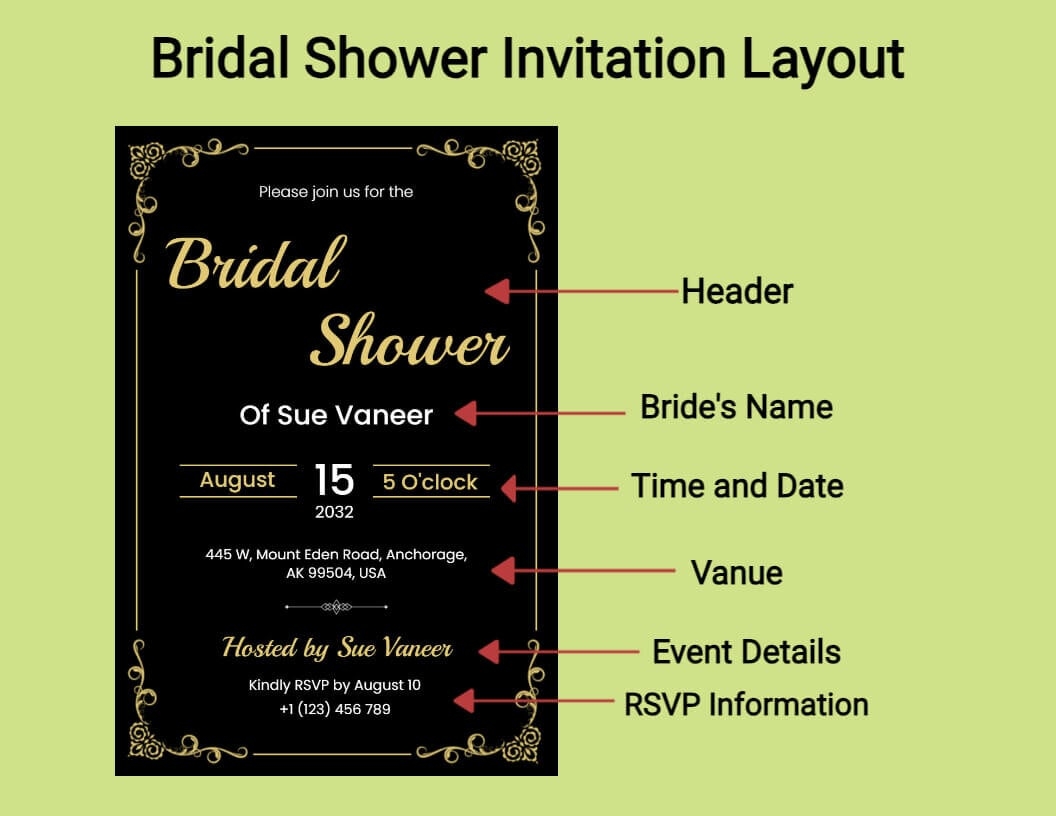 Bridal Shower Invitation Layout

Please join us for the

Bridal Shower

Of Sue Vaneer

August 15 5 O'clock
2032

445 W, Mount Eden Road, Anchorage, AK 99504, USA

Hosted by Sue Vaneer

Kindly RSVP by August 10
+1 (123) 456 789

Header
Bride's Name
Time and Date
Vanue
Event Details
RSVP Information